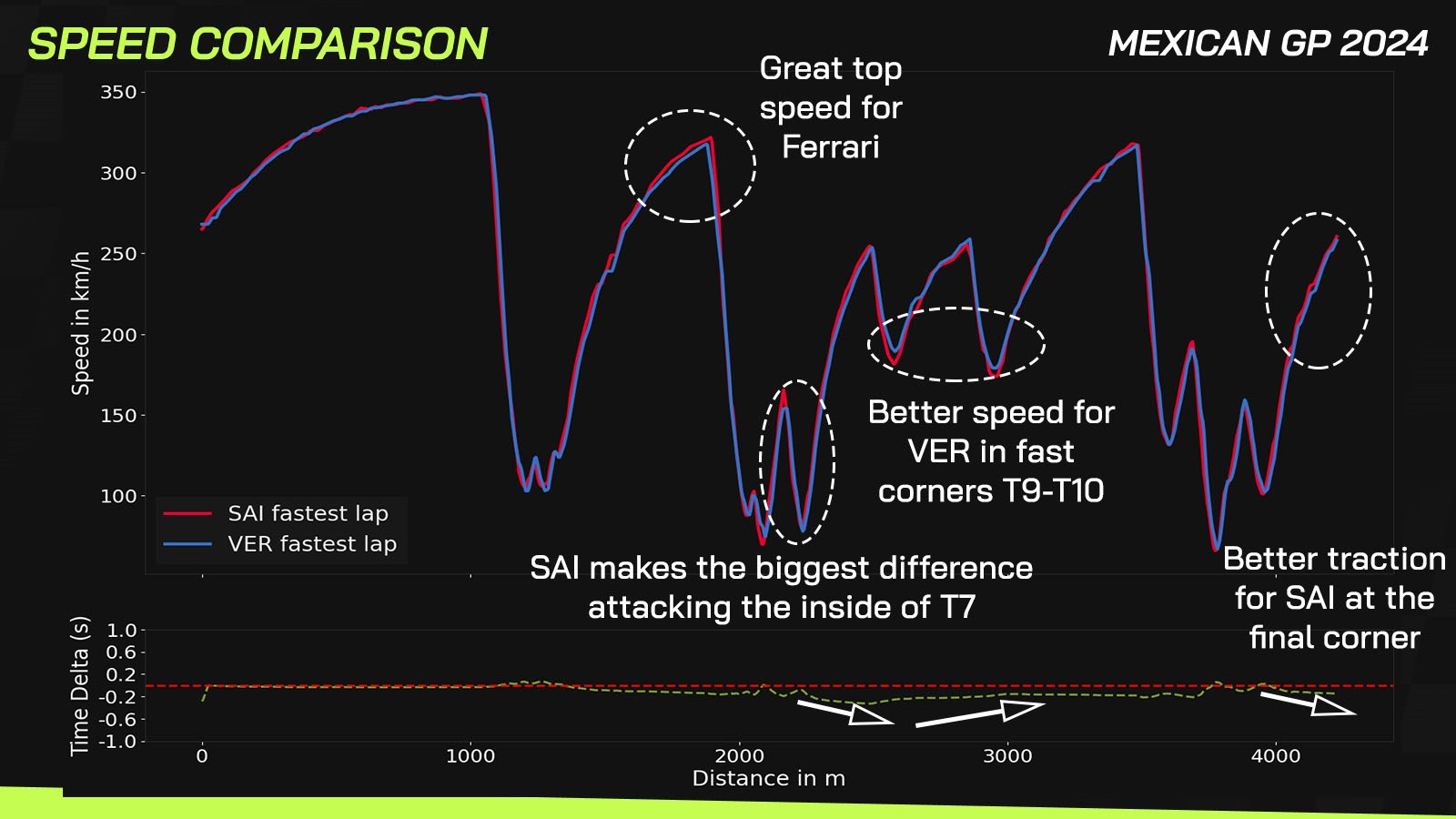 SPEED COMPARISON

MEXICAN GP 2024

Great top speed for Ferrari

350
300
250
200
150
100

Speed in km/h

SAI fastest lap
VER fastest lap

Better speed for VER in fast corners T9-T10

SAI makes the biggest difference attacking the inside of T7

Better traction for SAI at the final corner

Time Delta (s)

1.0
0.6
0.2
-0.2
-0.6
-1.0

0
1000
2000
3000
4000

Distance in m